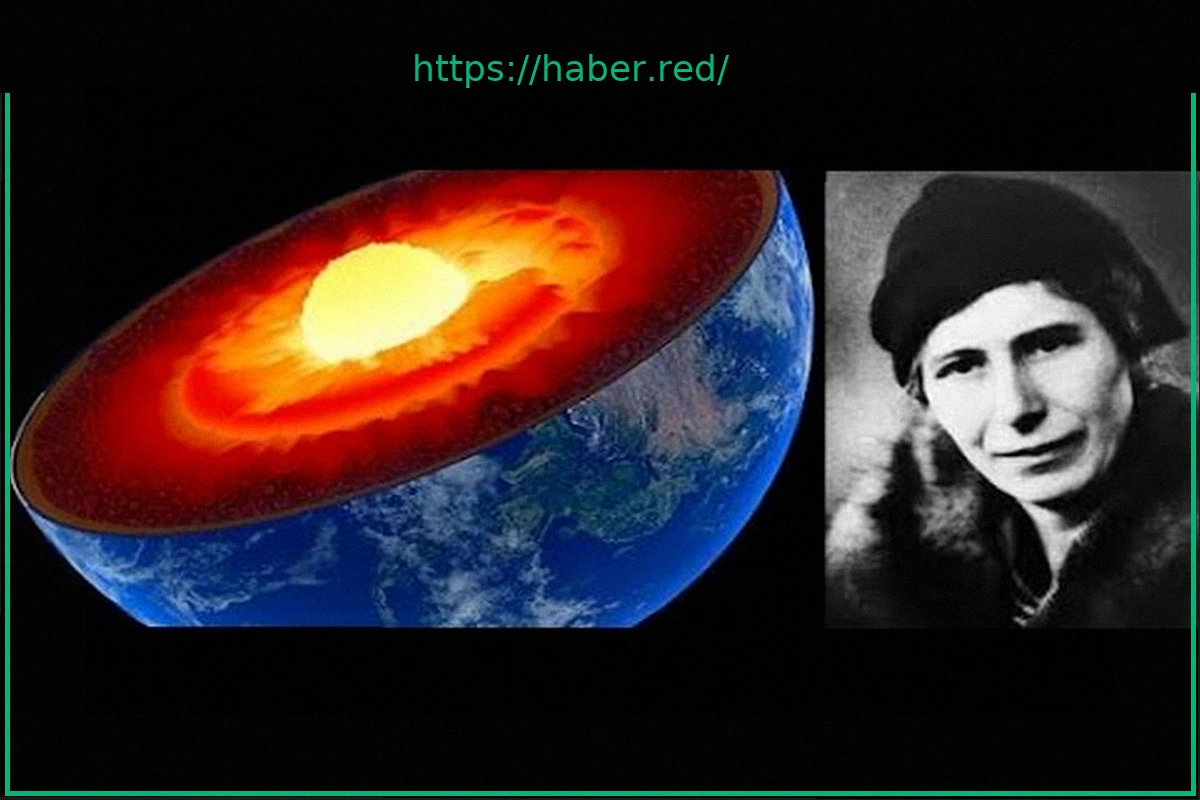 https://haber.red/